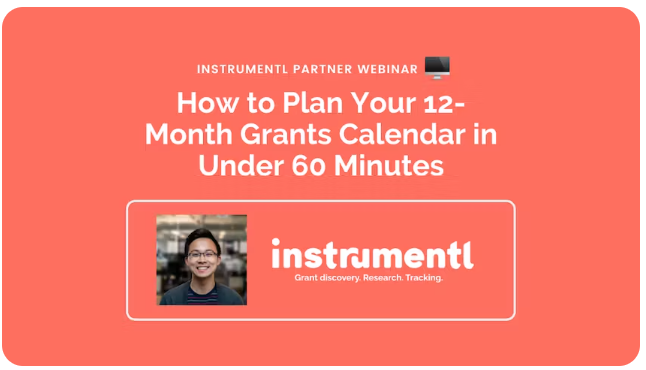 INSTRUMENTL PARTNER WEBINAR

How to Plan Your 12-Month Grants Calendar in Under 60 Minutes

instrumentl

Grant discovery. Research. Tracking.